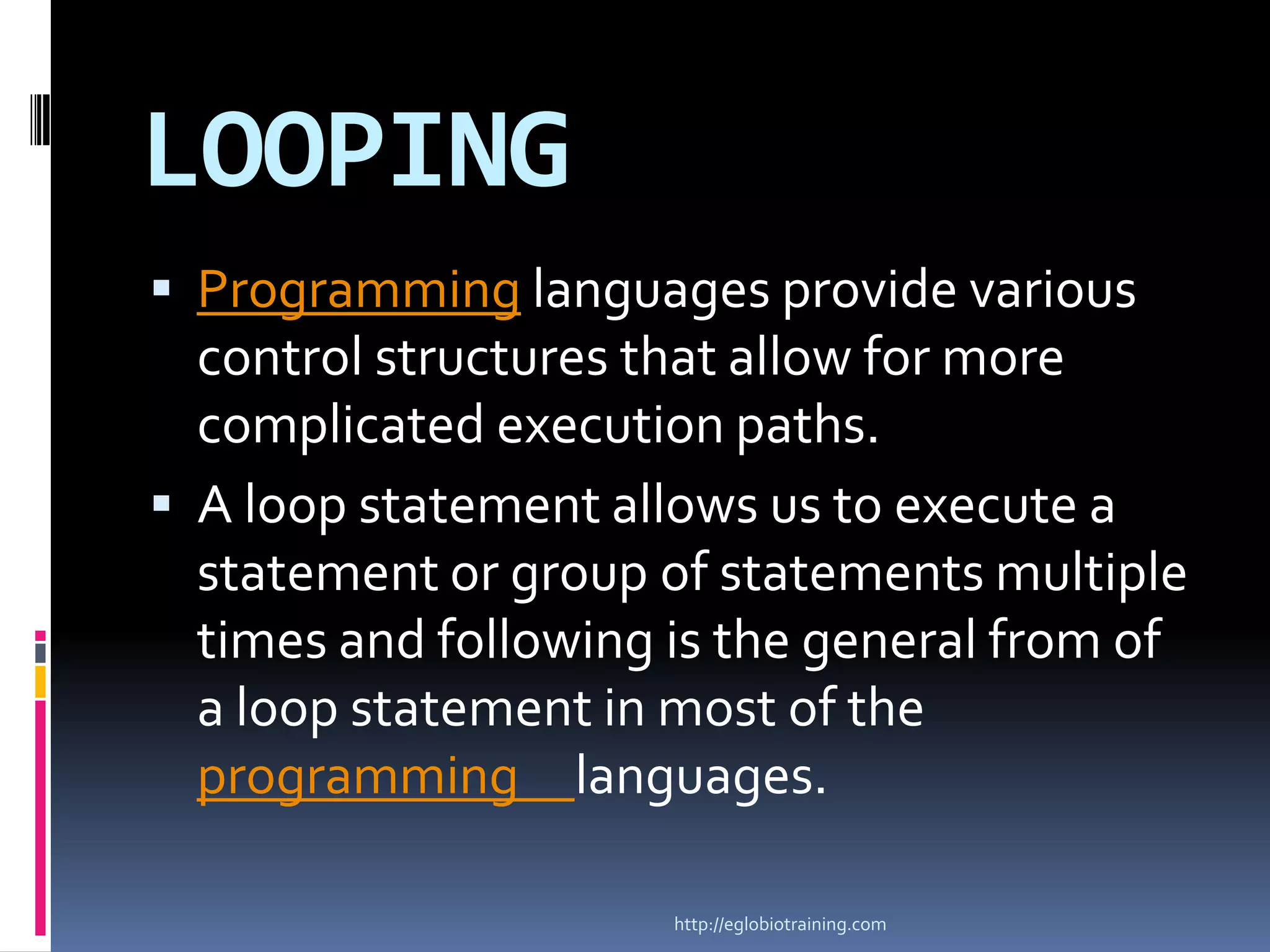 LOOPING

▪ Programming languages provide various control structures that allow for more complicated execution paths.

▪ A loop statement allows us to execute a statement or group of statements multiple times and following is the general from of a loop statement in most of the programming languages.

http://eglobiotraining.com